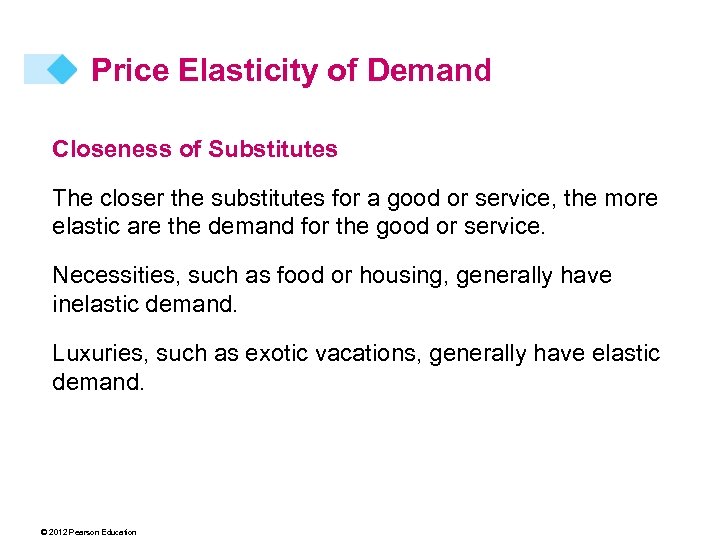 Price Elasticity of Demand

Closeness of Substitutes

The closer the substitutes for a good or service, the more elastic are the demand for the good or service.

Necessities, such as food or housing, generally have inelastic demand.

Luxuries, such as exotic vacations, generally have elastic demand.

© 2012 Pearson Education